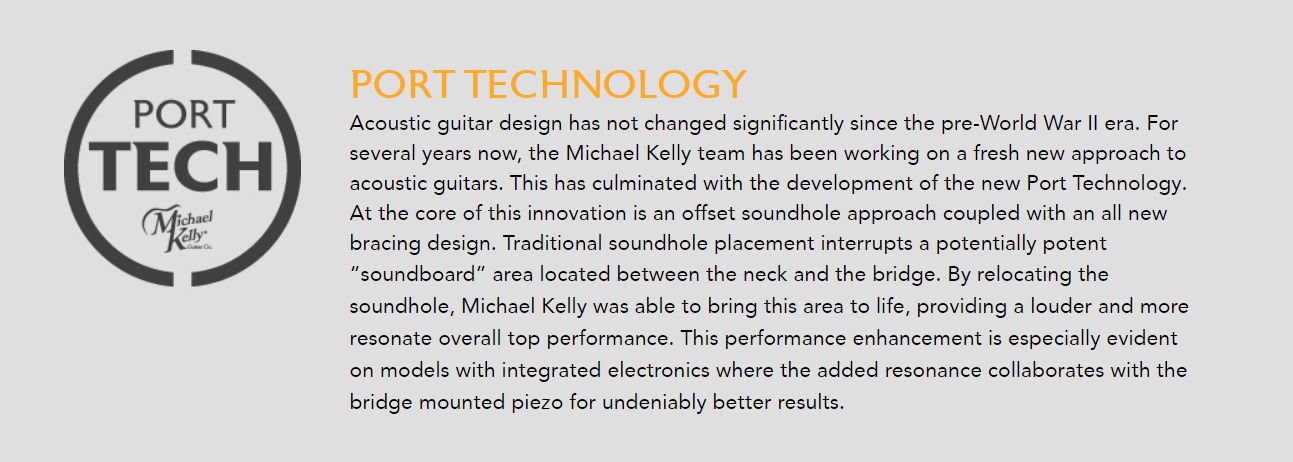 PORT
TECH
Michael Kelly
Guitar Co.

PORT TECHNOLOGY

Acoustic guitar design has not changed significantly since the pre-World War II era. For several years now, the Michael Kelly team has been working on a fresh new approach to acoustic guitars. This has culminated with the development of the new Port Technology. At the core of this innovation is an offset soundhole approach coupled with an all new bracing design. Traditional soundhole placement interrupts a potentially potent "soundboard" area located between the neck and the bridge. By relocating the soundhole, Michael Kelly was able to bring this area to life, providing a louder and more resonate overall top performance. This performance enhancement is especially evident on models with integrated electronics where the added resonance collaborates with the bridge mounted piezo for undeniably better results.